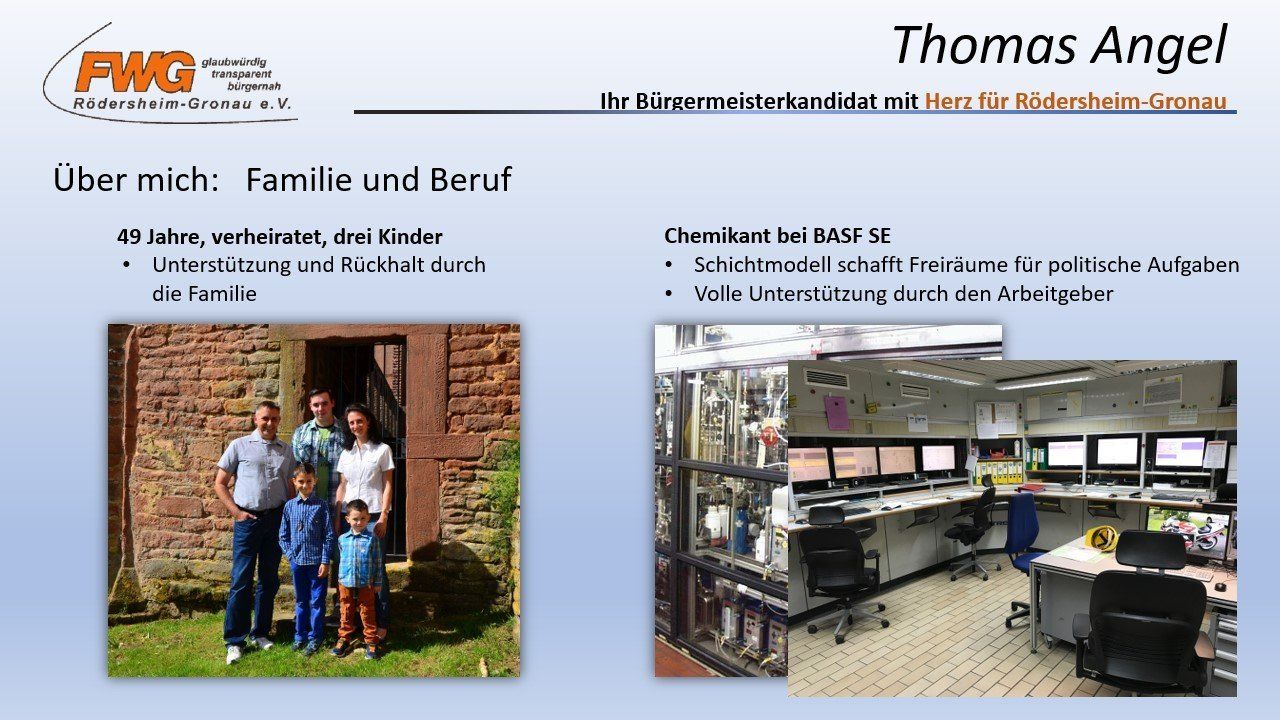 FWG glaubwürdig transparent bürgernah
Rödersheim-Gronau e.V.

Thomas Angel

Ihr Bürgermeisterkandidat mit Herz für Rödersheim-Gronau

Über mich: Familie und Beruf

49 Jahre, verheiratet, drei Kinder
• Unterstützung und Rückhalt durch die Familie

Chemikant bei BASF SE
• Schichtmodell schafft Freiräume für politische Aufgaben
• Volle Unterstützung durch den Arbeitgeber